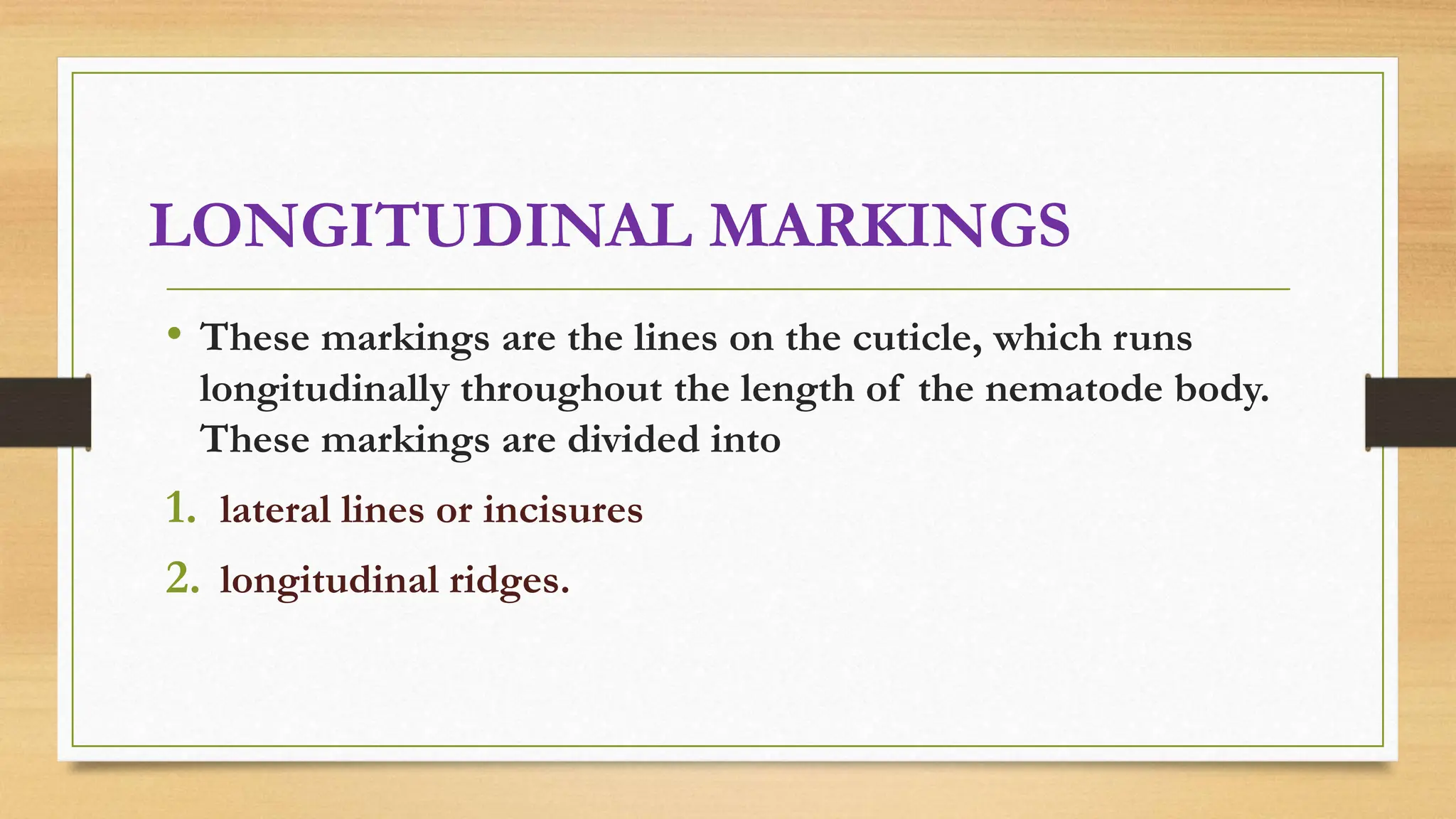 LONGITUDINAL MARKINGS

• These markings are the lines on the cuticle, which runs longitudinally throughout the length of the nematode body. These markings are divided into

1. lateral lines or incisures
2. longitudinal ridges.